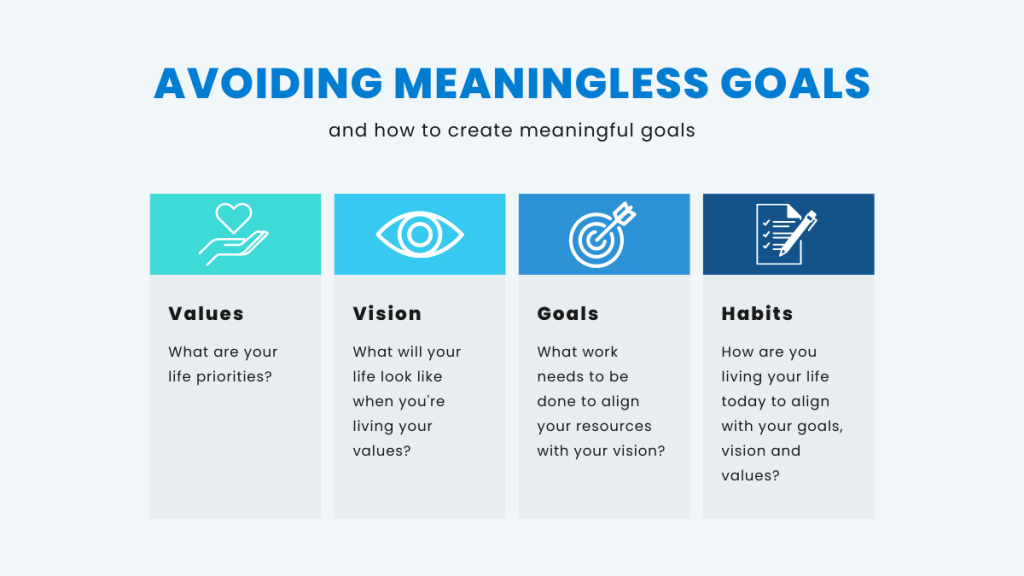 AVOIDING MEANINGLESS GOALS

and how to create meaningful goals

Values

What are your life priorities?

Vision

What will your life look like when you're living your values?

Goals

What work needs to be done to align your resources with your vision?

Habits

How are you living your life today to align with your goals, vision and values?